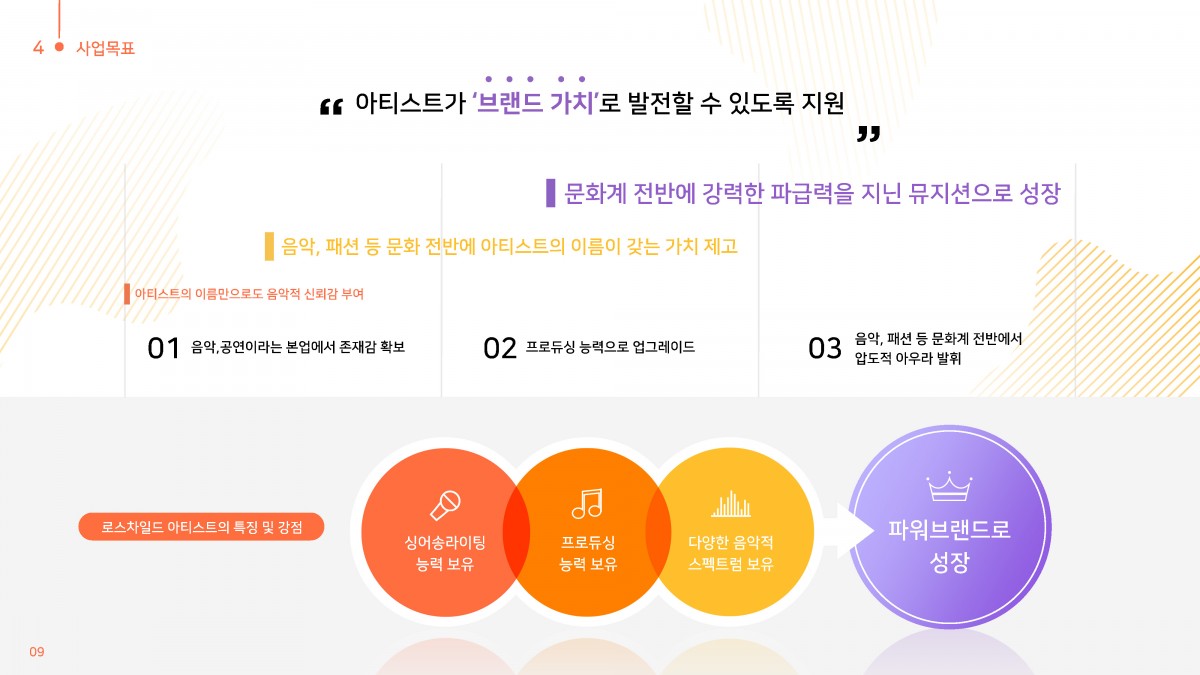 4 사업목표

“ 아티스트가 ‘브랜드 가치’로 발전할 수 있도록 지원 ”

문화계 전반에 강력한 파급력을 지닌 뮤지션으로 성장

음악, 패션 등 문화 전반에 아티스트의 이름이 갖는 가치 제고

아티스트의 이름만으로도 음악적 신뢰감 부여

01 음악,공연이라는 본업에서 존재감 확보

02 프로듀싱 능력으로 업그레이드

03 음악, 패션 등 문화계 전반에서 압도적 아우라 발휘

로스차일드 아티스트의 특징 및 강점

싱어송라이팅 능력 보유

프로듀싱 능력 보유

다양한 음악적 스펙트럼 보유

파워브랜드로 성장

09